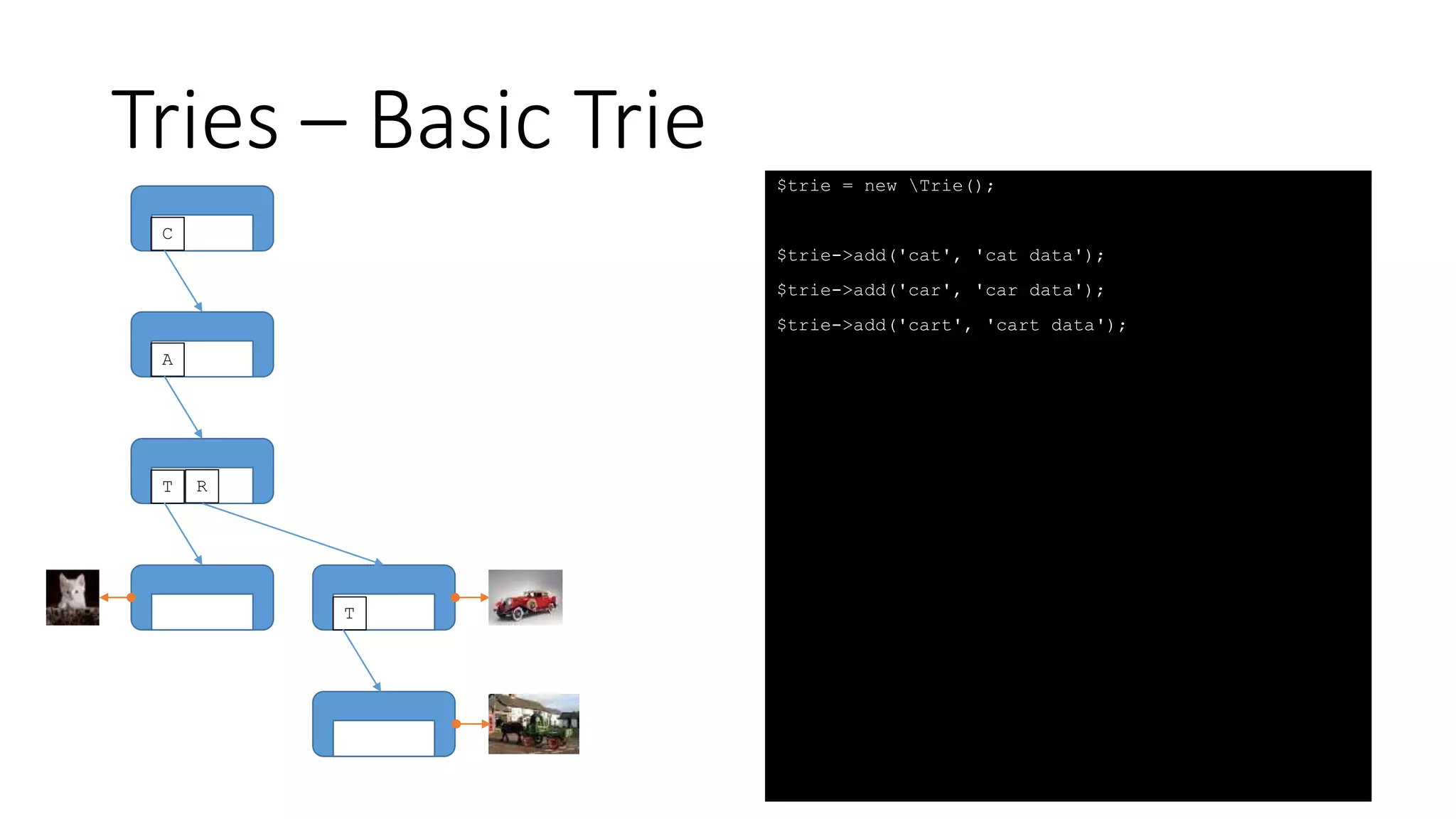 Tries – Basic Trie

C

A

T R

T

$trie = new \Trie();

$trie->add('cat', 'cat data');
$trie->add('car', 'car data');
$trie->add('cart', 'cart data');